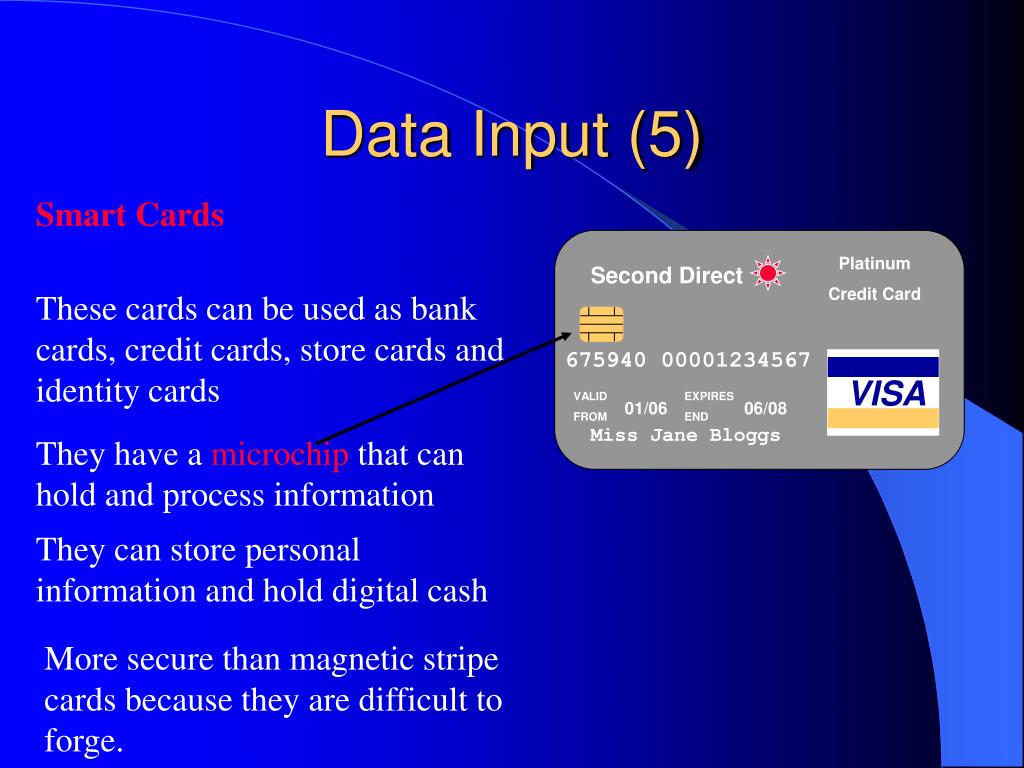 Data Input (5)

Smart Cards

These cards can be used as bank cards, credit cards, store cards and identity cards

They have a microchip that can hold and process information

They can store personal information and hold digital cash

More secure than magnetic stripe cards because they are difficult to forge.

Second Direct

Platinum

Credit Card

675940 00001234567

VALID FROM 01/06

EXPIRES END 06/08

Miss Jane Bloggs

VISA